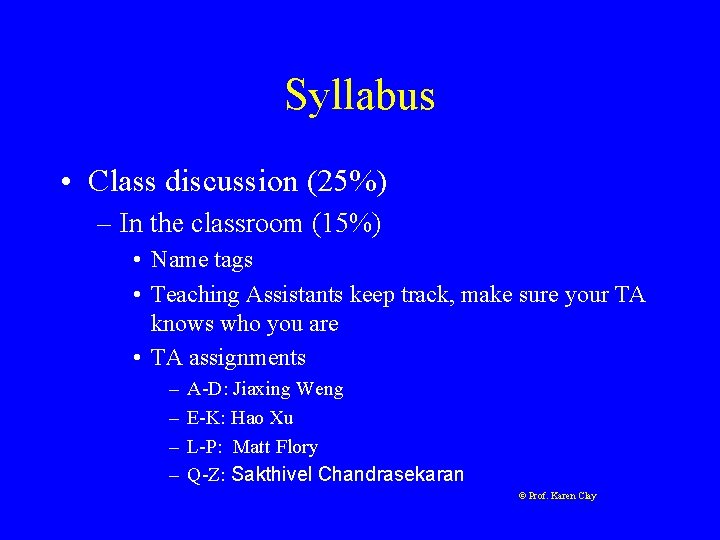 Syllabus

• Class discussion (25%)
– In the classroom (15%)
• Name tags
• Teaching Assistants keep track, make sure your TA knows who you are
• TA assignments
– A-D: Jiaxing Weng
– E-K: Hao Xu
– L-P: Matt Flory
– Q-Z: Sakthivel Chandrasekaran

© Prof. Karen Clay